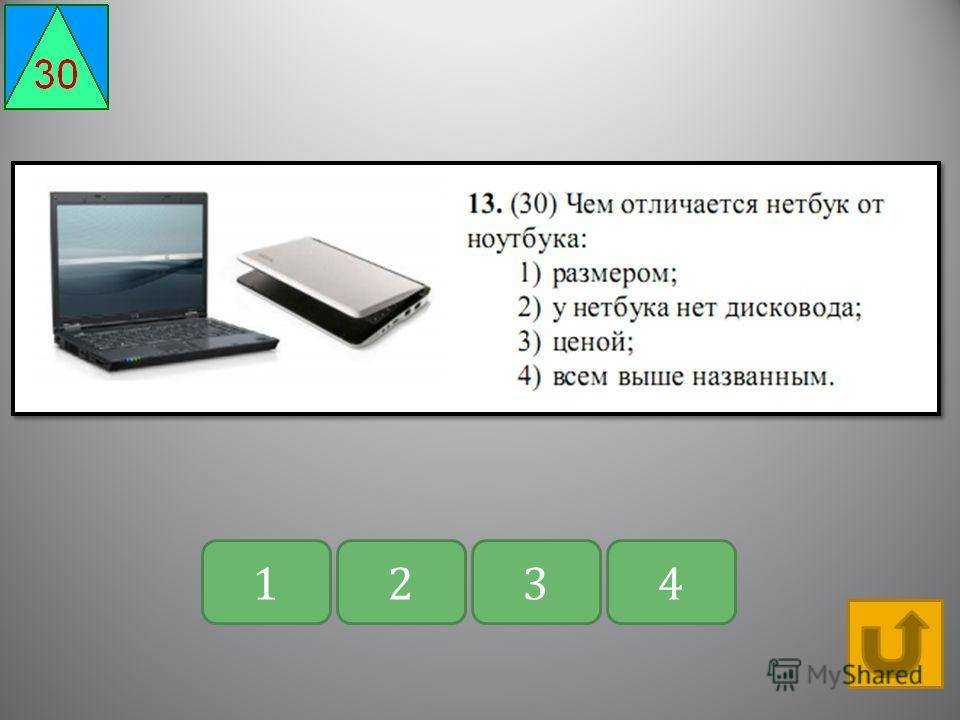 30

13. (30) Чем отличается нетбук от ноутбука:
1) размером;
2) у нетбука нет дисковода;
3) ценой;
4) всем выше названным.

1
2
3
4

MyShared